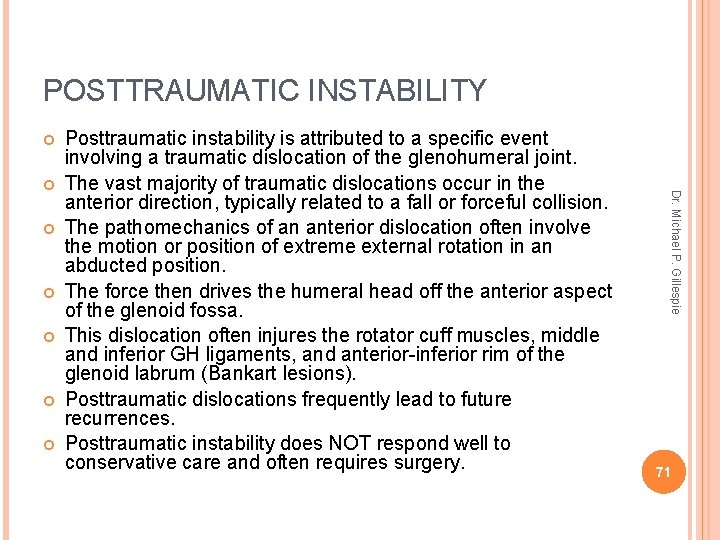 POSTTRAUMATIC INSTABILITY

Posttraumatic instability is attributed to a specific event involving a traumatic dislocation of the glenohumeral joint.

The vast majority of traumatic dislocations occur in the anterior direction, typically related to a fall or forceful collision.

The pathomechanics of an anterior dislocation often involve the motion or position of extreme external rotation in an abducted position.

The force then drives the humeral head off the anterior aspect of the glenoid fossa.

This dislocation often injures the rotator cuff muscles, middle and inferior GH ligaments, and anterior-inferior rim of the glenoid labrum (Bankart lesions).

Posttraumatic dislocations frequently lead to future recurrences.

Posttraumatic instability does NOT respond well to conservative care and often requires surgery.

Dr. Michael P. Gillespie

71